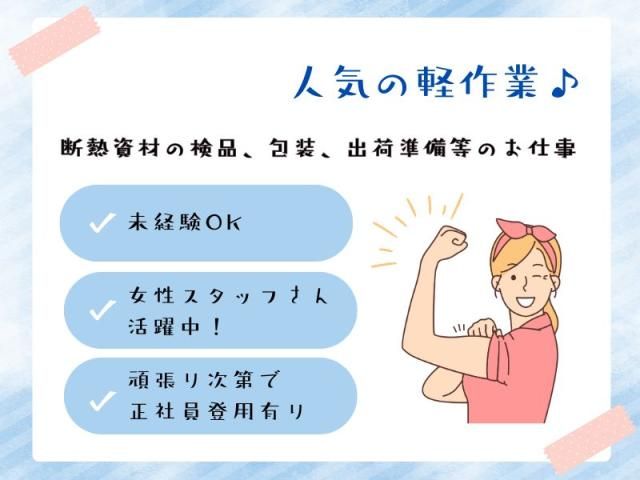 人気の軽作業♪

断熱資材の検品、包装、出荷準備等のお仕事

✓ 未経験OK

✓ 女性スタッフさん活躍中！

✓ 頑張り次第で正社員登用有り